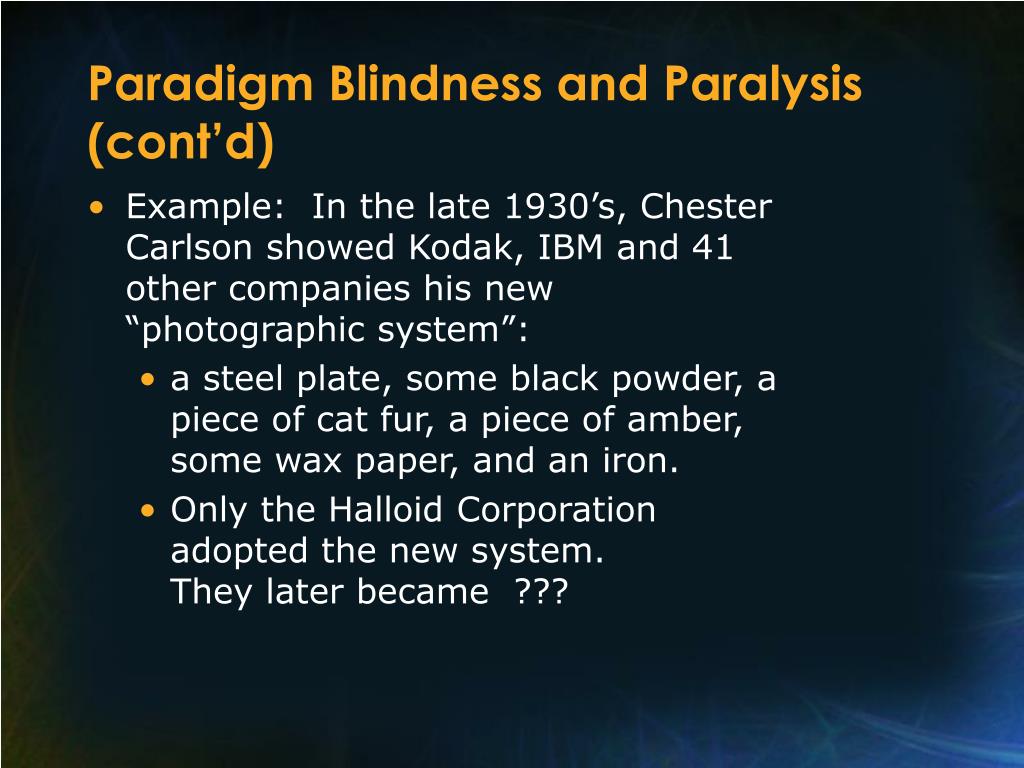 Paradigm Blindness and Paralysis (cont’d)

• Example:  In the late 1930’s, Chester Carlson showed Kodak, IBM and 41 other companies his new “photographic system”:

• a steel plate, some black powder, a piece of cat fur, a piece of amber, some wax paper, and an iron.

• Only the Halloid Corporation adopted the new system.
They later became  ???